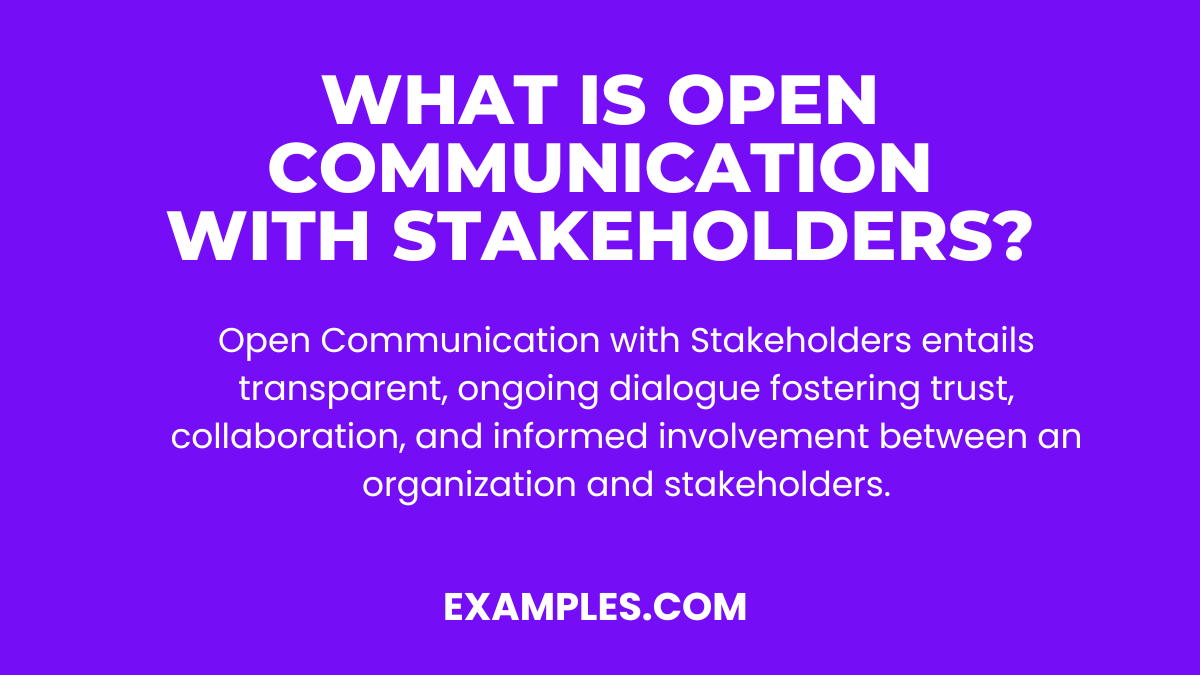 WHAT IS OPEN COMMUNICATION WITH STAKEHOLDERS?

Open Communication with Stakeholders entails transparent, ongoing dialogue fostering trust, collaboration, and informed involvement between an organization and stakeholders.

EXAMPLES.COM